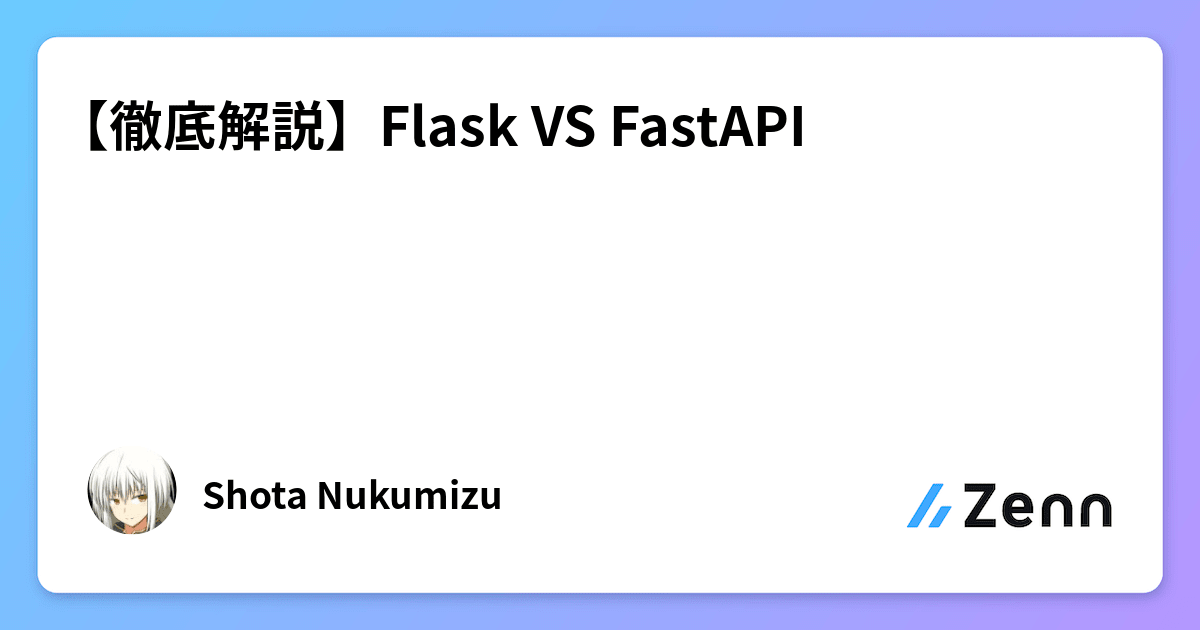 【徹底解説】Flask VS FastAPI

Shota Nukumizu

Zenn